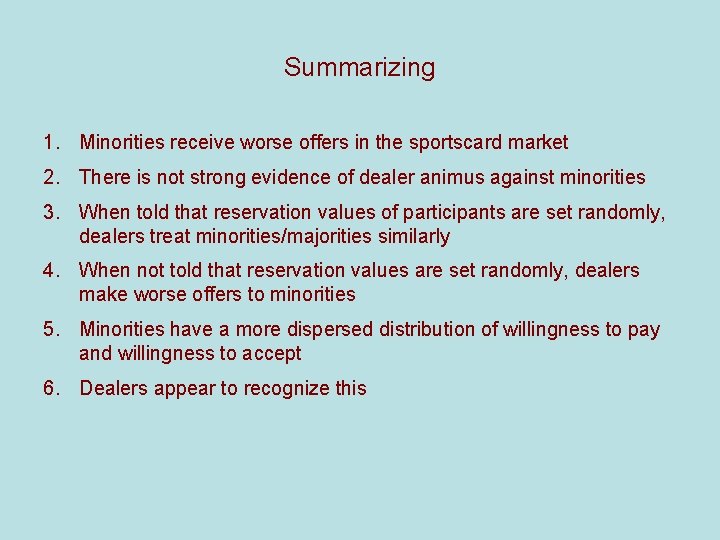 Summarizing

1. Minorities receive worse offers in the sportscard market

2. There is not strong evidence of dealer animus against minorities

3. When told that reservation values of participants are set randomly, dealers treat minorities/majorities similarly

4. When not told that reservation values are set randomly, dealers make worse offers to minorities

5. Minorities have a more dispersed distribution of willingness to pay and willingness to accept

6. Dealers appear to recognize this